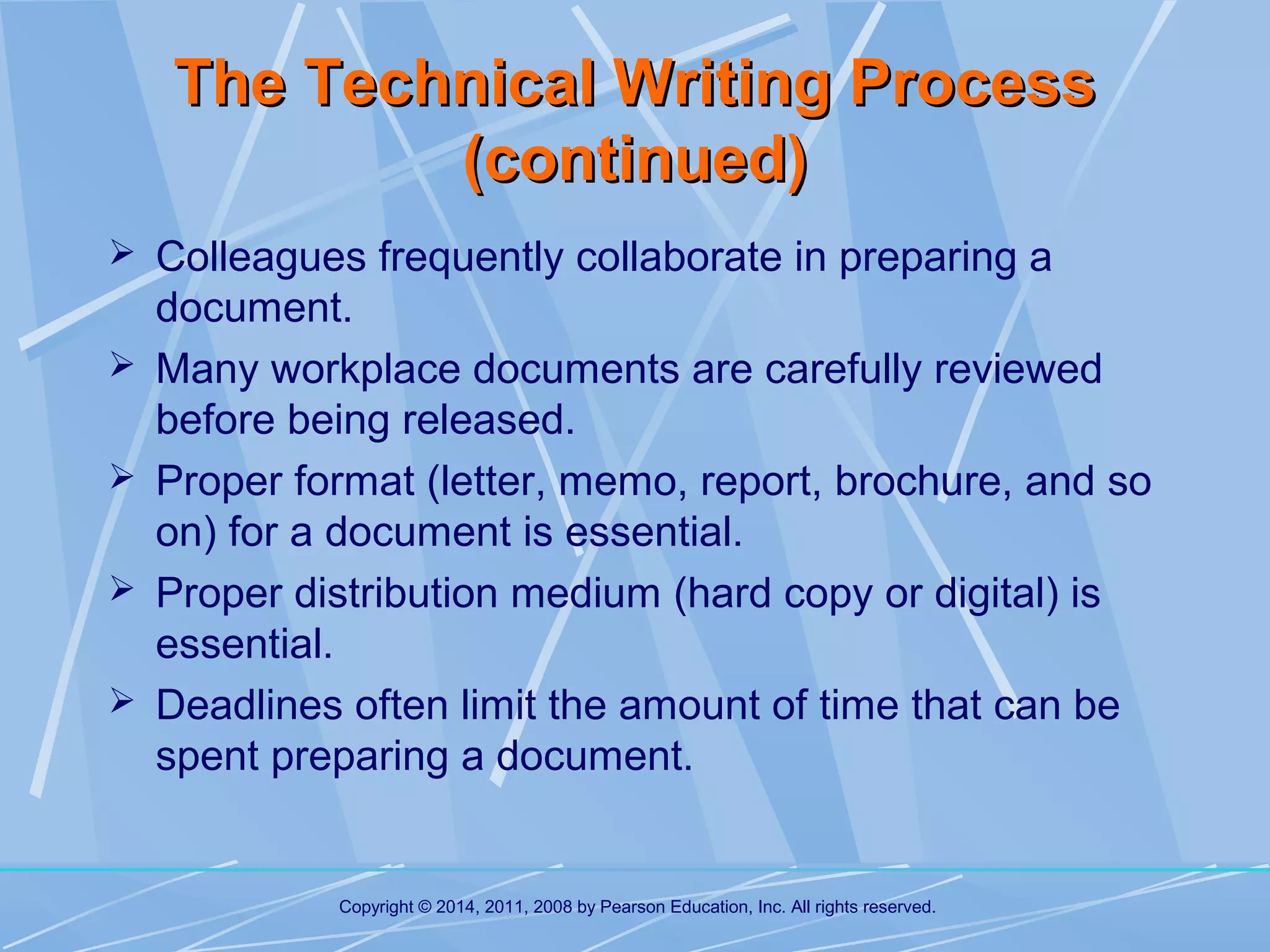 The Technical Writing Process (continued)

➢ Colleagues frequently collaborate in preparing a document.

➢ Many workplace documents are carefully reviewed before being released.

➢ Proper format (letter, memo, report, brochure, and so on) for a document is essential.

➢ Proper distribution medium (hard copy or digital) is essential.

➢ Deadlines often limit the amount of time that can be spent preparing a document.

Copyright © 2014, 2011, 2008 by Pearson Education, Inc. All rights reserved.